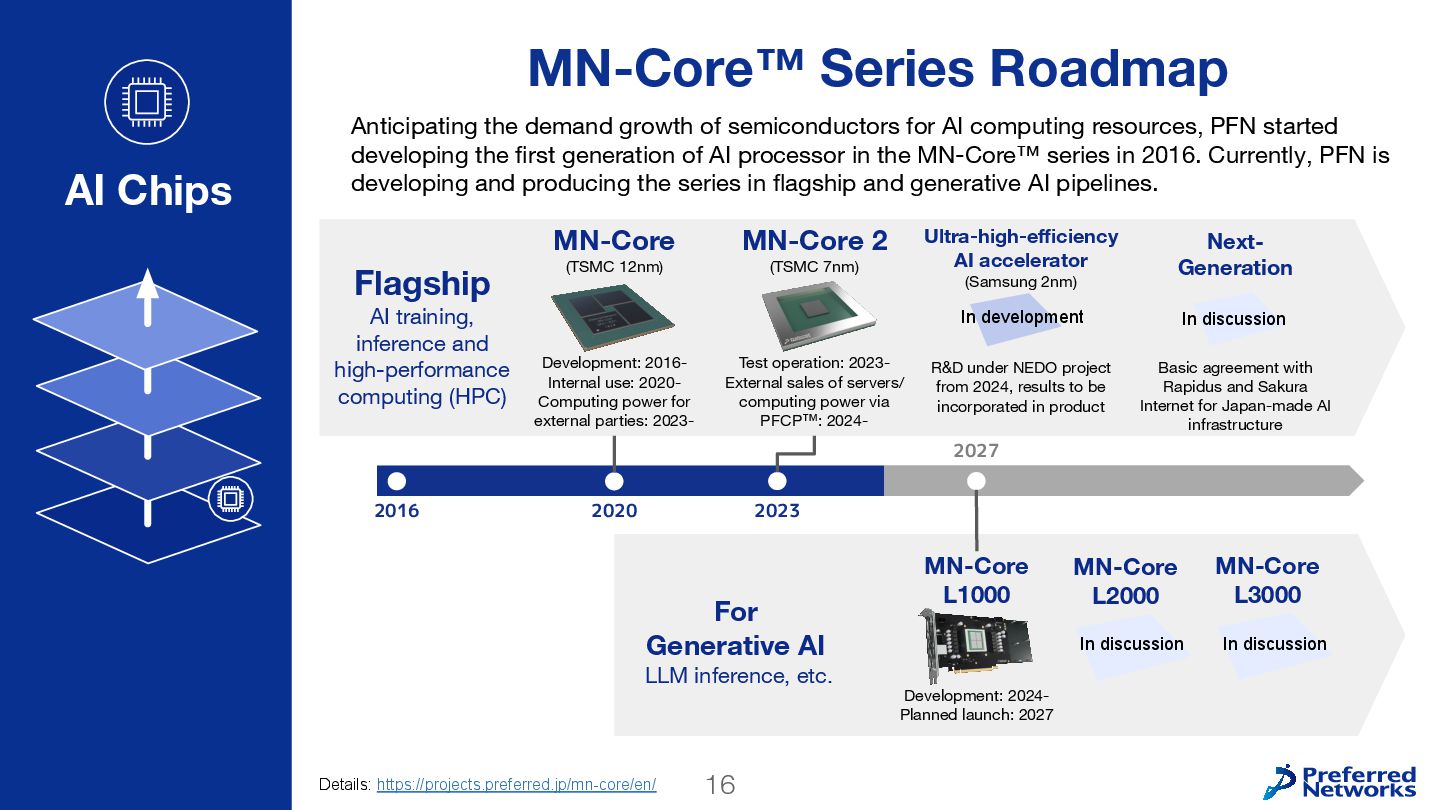 AI Chips

MN-Core™ Series Roadmap

Anticipating the demand growth of semiconductors for AI computing resources, PFN started developing the first generation of AI processor in the MN-Core™ series in 2016. Currently, PFN is developing and producing the series in flagship and generative AI pipelines.

Flagship
AI training, inference and high-performance computing (HPC)

MN-Core
(TSMC 12nm)
Development: 2016-
Internal use: 2020-
Computing power for external parties: 2023-

MN-Core 2
(TSMC 7nm)
Test operation: 2023-
External sales of servers/ computing power via PFCP™: 2024-

Ultra-high-efficiency AI accelerator
(Samsung 2nm)
In development
R&D under NEDO project from 2024, results to be incorporated in product

Next-Generation
In discussion
Basic agreement with Rapidus and Sakura Internet for Japan-made AI infrastructure

2016
2020
2023
2027

For Generative AI
LLM inference, etc.

MN-Core L1000
Development: 2024-
Planned launch: 2027

MN-Core L2000
In discussion

MN-Core L3000
In discussion

Details: https://projects.preferred.jp/mn-core/en/

16

Preferred Networks